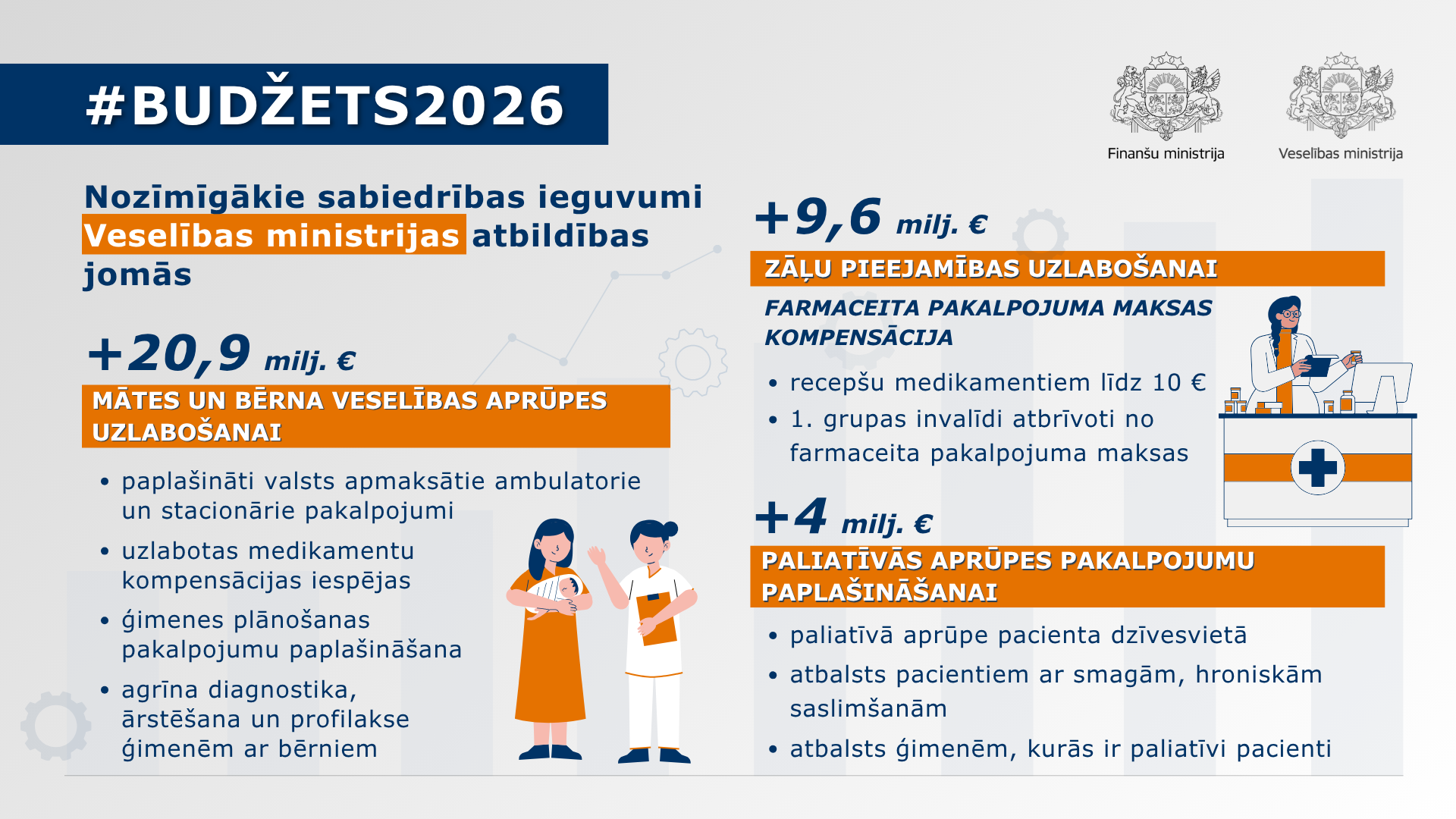 #BUDŽETS2026

Finanšu ministrija

Veselības ministrija

Nozīmīgākie sabiedrības ieguvumi Veselības ministrijas atbildības jomās

+20,9 milj. €

MĀTES UN BĒRNA VESELĪBAS APRŪPES UZLABOŠANAI

• paplašināti valsts apmaksātie ambulatorie un stacionārie pakalpojumi
• uzlabotas medikamentu kompensācijas iespējas
• ģimenes plānošanas pakalpojumu paplašināšana
• agrīna diagnostika, ārstēšana un profilakse ģimenēm ar bērniem

+9,6 milj. €

ZĀĻU PIEEJAMĪBAS UZLABOŠANAI

FARMACEITA PAKALPOJUMA MAKSAS KOMPENSĀCIJA

• recepšu medikamentiem līdz 10 €
• 1. grupas invalīdi atbrīvoti no farmaceita pakalpojuma maksas

+4 milj. €

PALIATĪVĀS APRŪPES PAKALPOJUMU PAPLAŠINĀŠANAI

• paliatīvā aprūpe pacienta dzīvesvietā
• atbalsts pacientiem ar smagām, hroniskām saslimšanām
• atbalsts ģimenēm, kurās ir paliatīvi pacienti